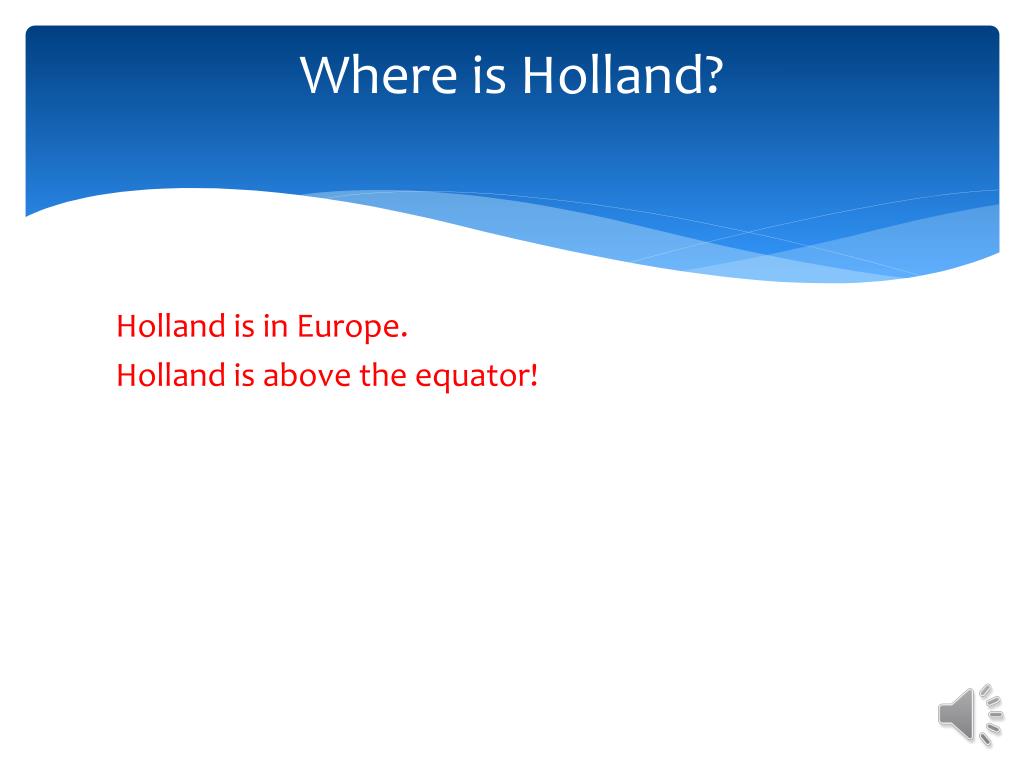 Where is Holland?

Holland is in Europe.
Holland is above the equator!